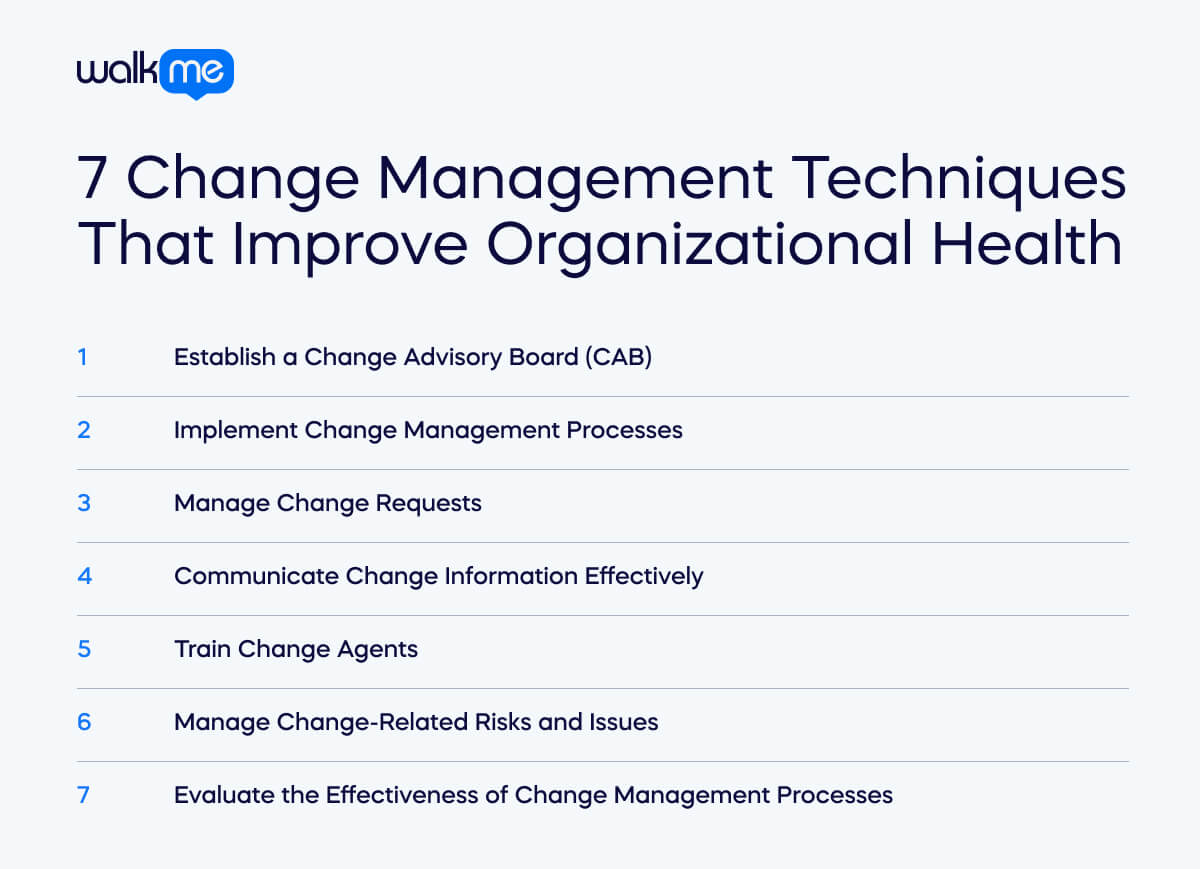 walkme

7 Change Management Techniques That Improve Organizational Health

1 Establish a Change Advisory Board (CAB)

2 Implement Change Management Processes

3 Manage Change Requests

4 Communicate Change Information Effectively

5 Train Change Agents

6 Manage Change-Related Risks and Issues

7 Evaluate the Effectiveness of Change Management Processes